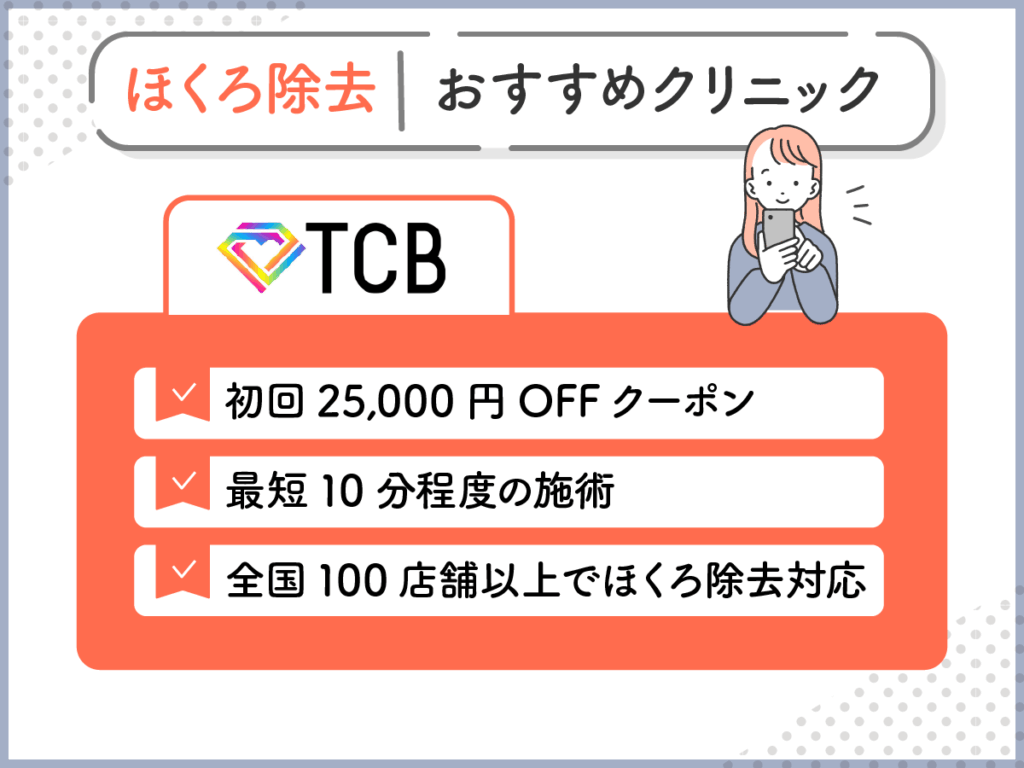 ほくろ除去 | おすすめクリニック

TCB

初回 25,000 円 OFF クーポン

最短 10 分程度の施術

全国 100 店舗以上でほくろ除去対応